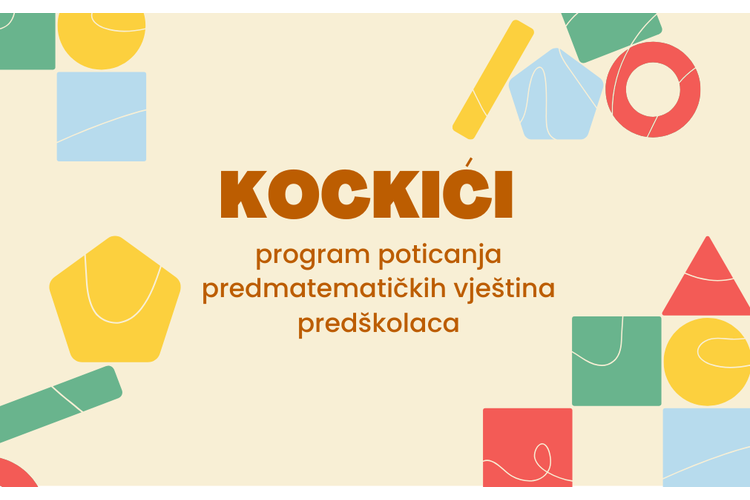 KOCKIĆI

program poticanja predmatematičkih vještina predškolaca